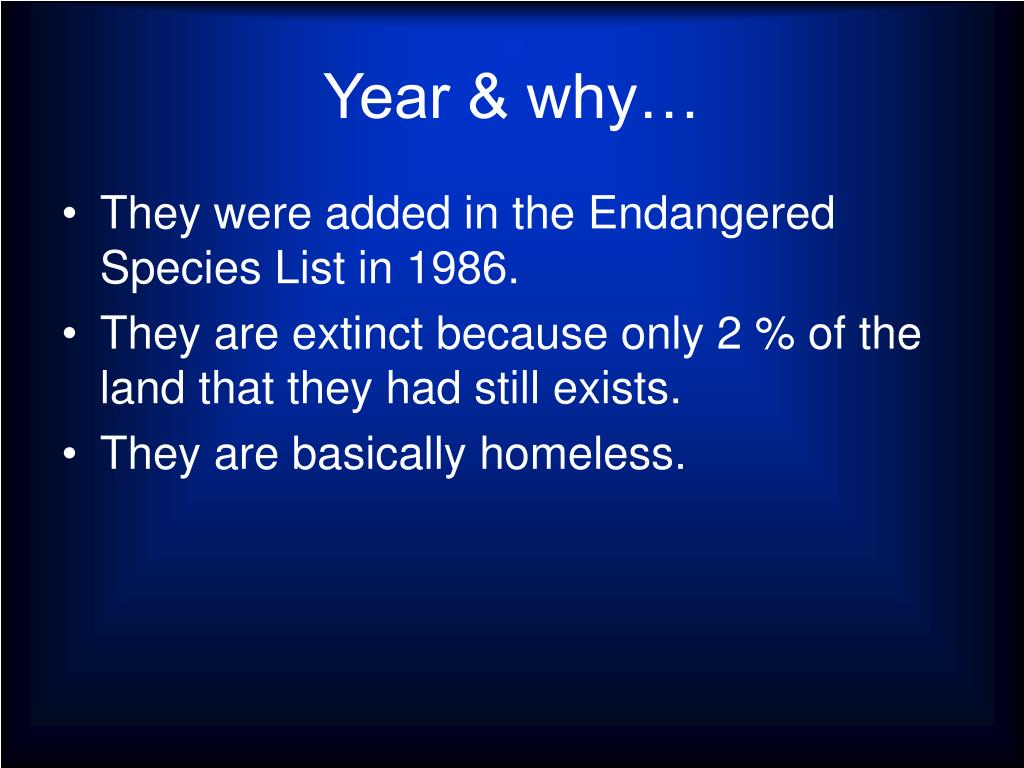 Year & why…

• They were added in the Endangered Species List in 1986.
• They are extinct because only 2 % of the land that they had still exists.
• They are basically homeless.